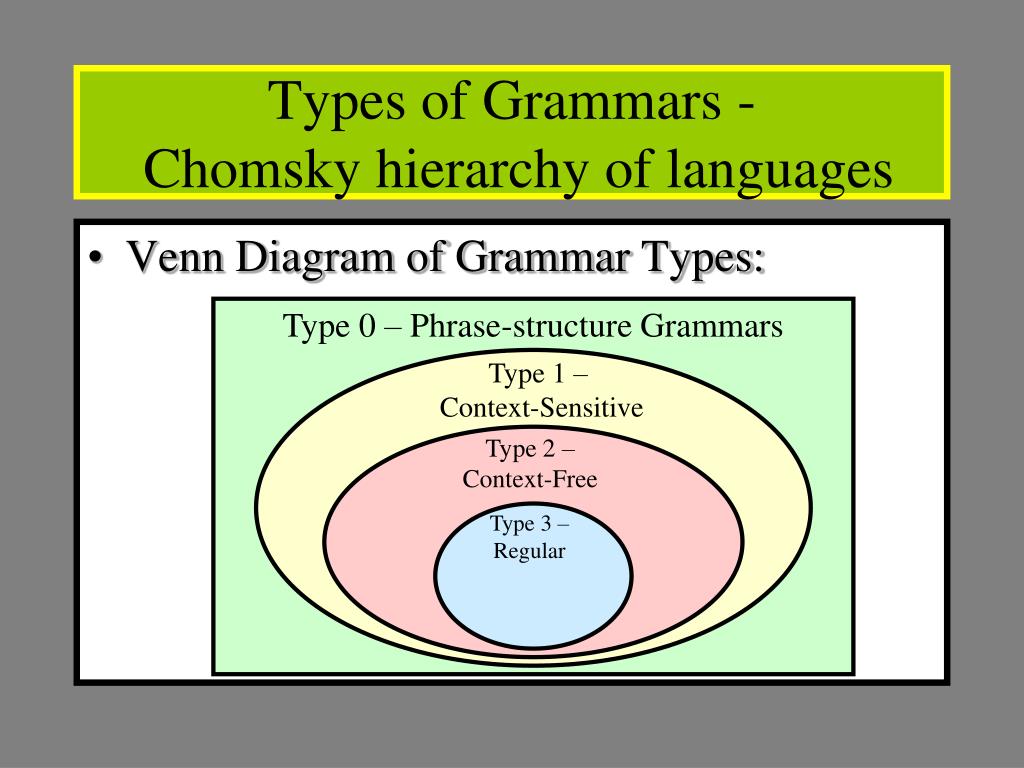 Types of Grammars -
Chomsky hierarchy of languages

• Venn Diagram of Grammar Types:

Type 0 – Phrase-structure Grammars

Type 1 –
Context-Sensitive

Type 2 –
Context-Free

Type 3 –
Regular